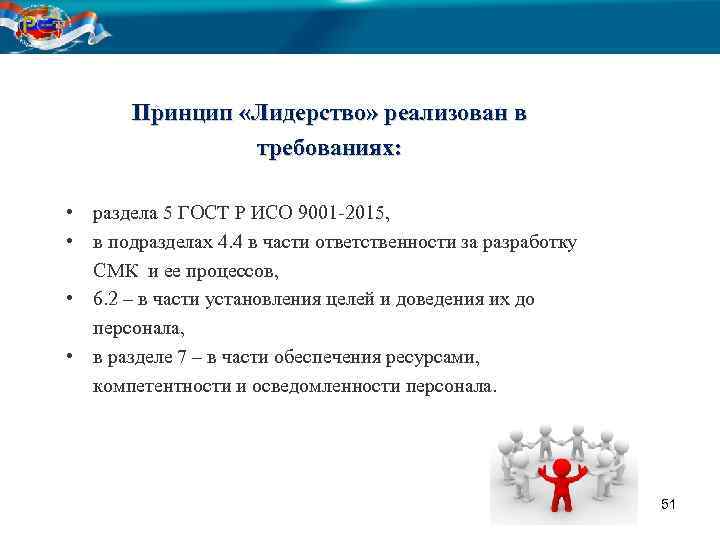 Принцип «Лидерство» реализован в требованиях:

• раздела 5 ГОСТ Р ИСО 9001-2015,
• в подразделах 4.4 в части ответственности за разработку СМК и ее процессов,
• 6.2 – в части установления целей и доведения их до персонала,
• в разделе 7 – в части обеспечения ресурсами, компетентности и осведомленности персонала.

51